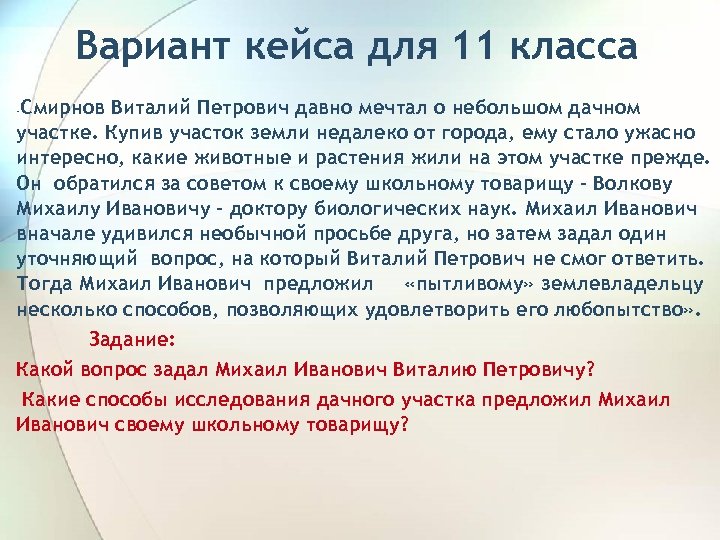 Вариант кейса для 11 класса

«Смирнов Виталий Петрович давно мечтал о небольшом дачном участке. Купив участок земли недалеко от города, ему стало ужасно интересно, какие животные и растения жили на этом участке прежде. Он обратился за советом к своему школьному товарищу – Волкову Михаилу Ивановичу – доктору биологических наук. Михаил Иванович вначале удивился необычной просьбе друга, но затем задал один уточняющий вопрос, на который Виталий Петрович не смог ответить. Тогда Михаил Иванович предложил «пытливому» землевладельцу несколько способов, позволяющих удовлетворить его любопытство».

Задание:

Какой вопрос задал Михаил Иванович Виталию Петровичу?

Какие способы исследования дачного участка предложил Михаил Иванович своему школьному товарищу?